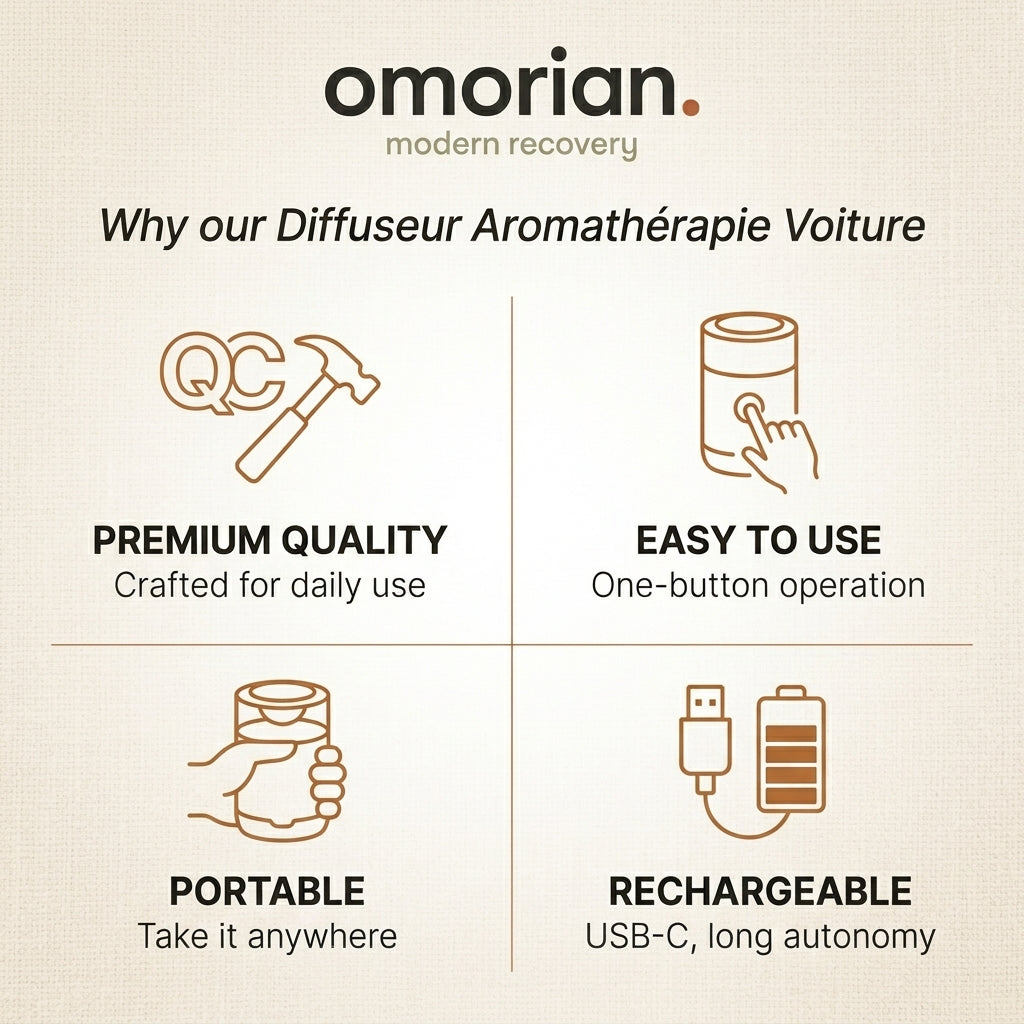 omorian.
modern recovery

Why our Diffuseur Aromathérapie Voiture

QC

PREMIUM QUALITY
Crafted for daily use

EASY TO USE
One-button operation

PORTABLE
Take it anywhere

RECHARGEABLE
USB-C, long autonomy